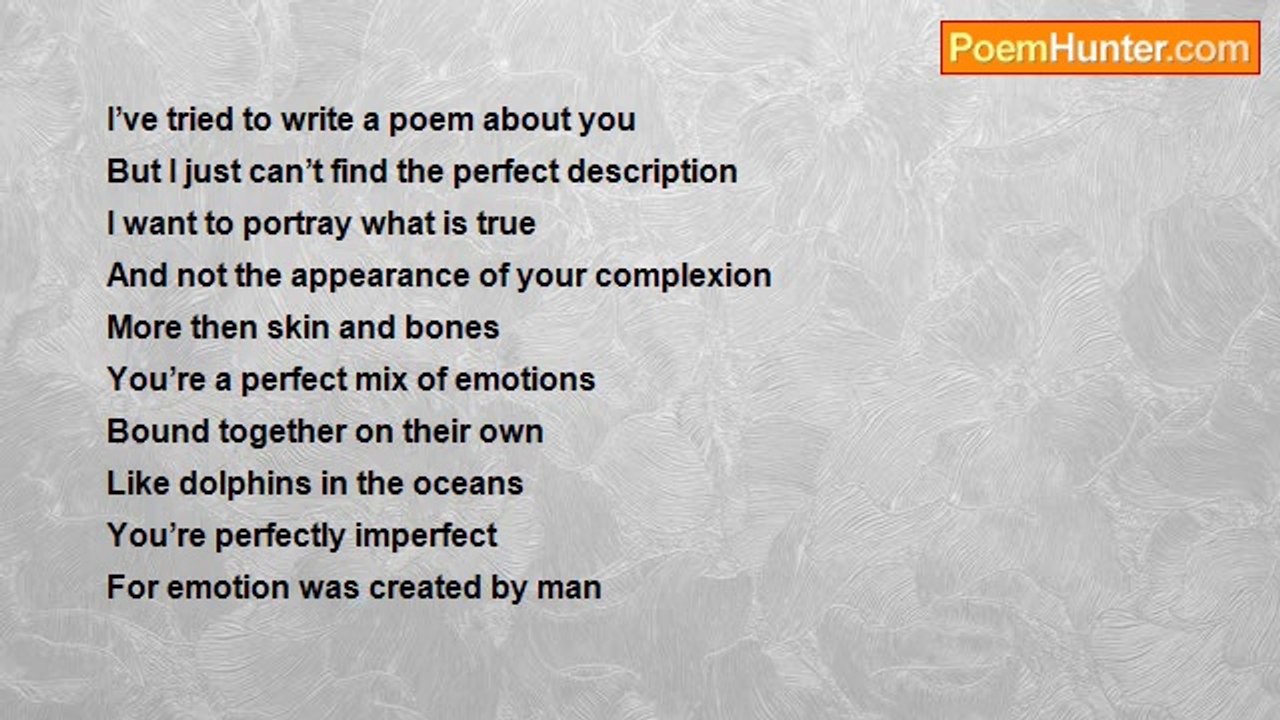 PoemHunter.com

I’ve tried to write a poem about you
But I just can’t find the perfect description
I want to portray what is true
And not the appearance of your complexion
More then skin and bones
You’re a perfect mix of emotions
Bound together on their own
Like dolphins in the oceans
You’re perfectly imperfect
For emotion was created by man